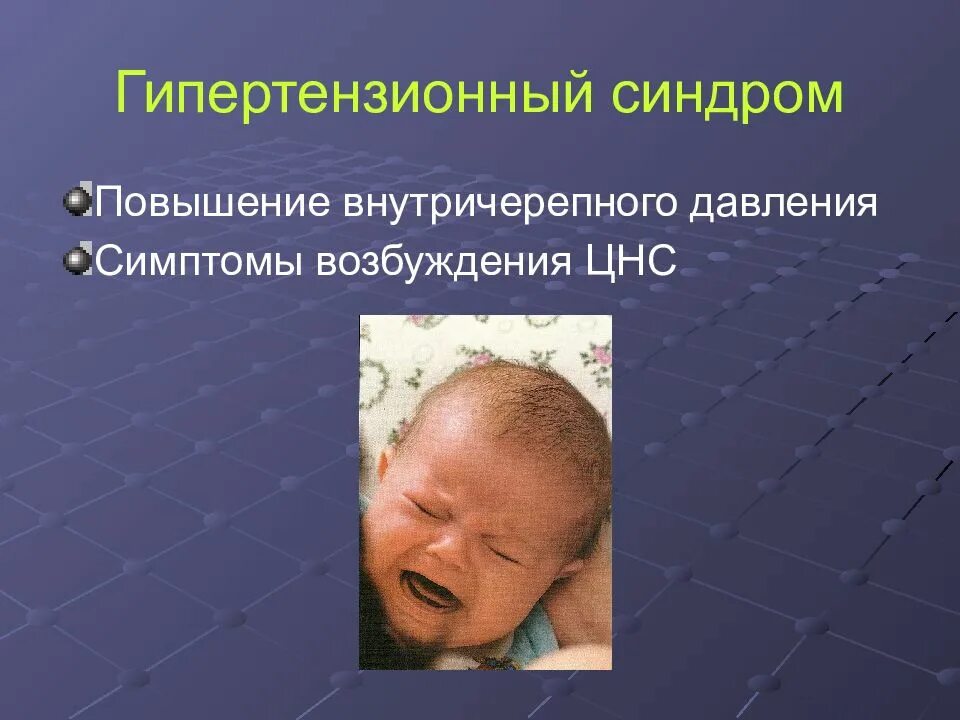 Гипертензионный синдром

Повышение внутричерепного давления
Симптомы возбуждения ЦНС